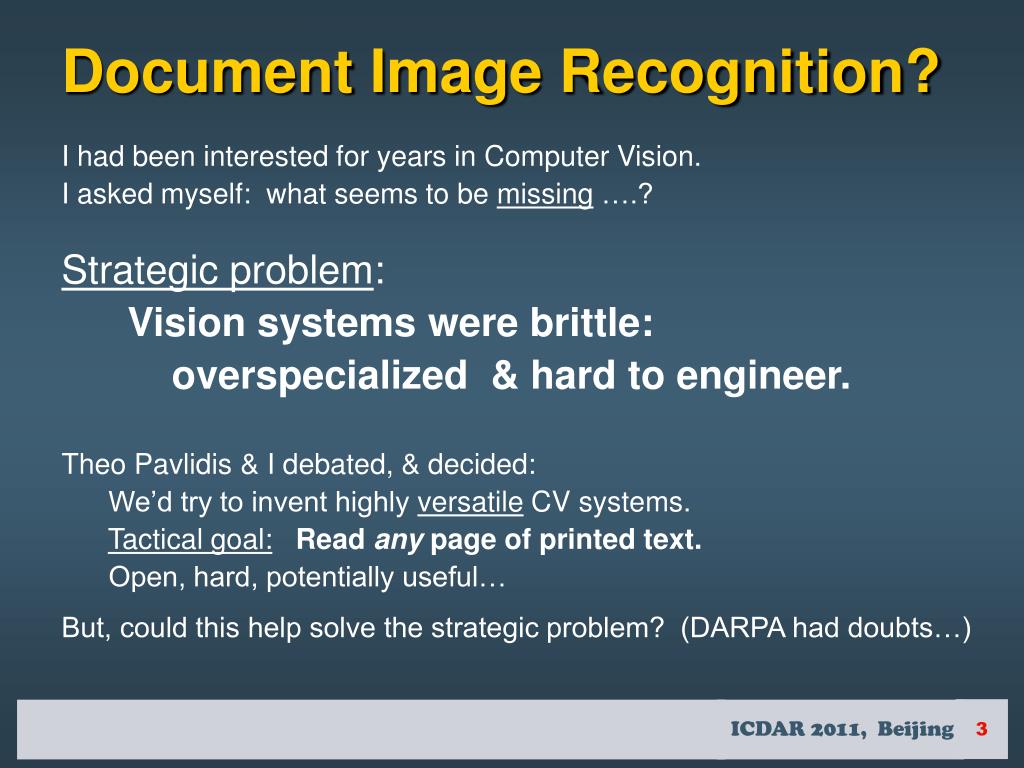 Document Image Recognition?

I had been interested for years in Computer Vision.
I asked myself: what seems to be missing ….?

Strategic problem:
Vision systems were brittle:
overspecialized & hard to engineer.

Theo Pavlidis & I debated, & decided:
We'd try to invent highly versatile CV systems.
Tactical goal: Read any page of printed text.
Open, hard, potentially useful…

But, could this help solve the strategic problem? (DARPA had doubts…)

ICDAR 2011, Beijing 3